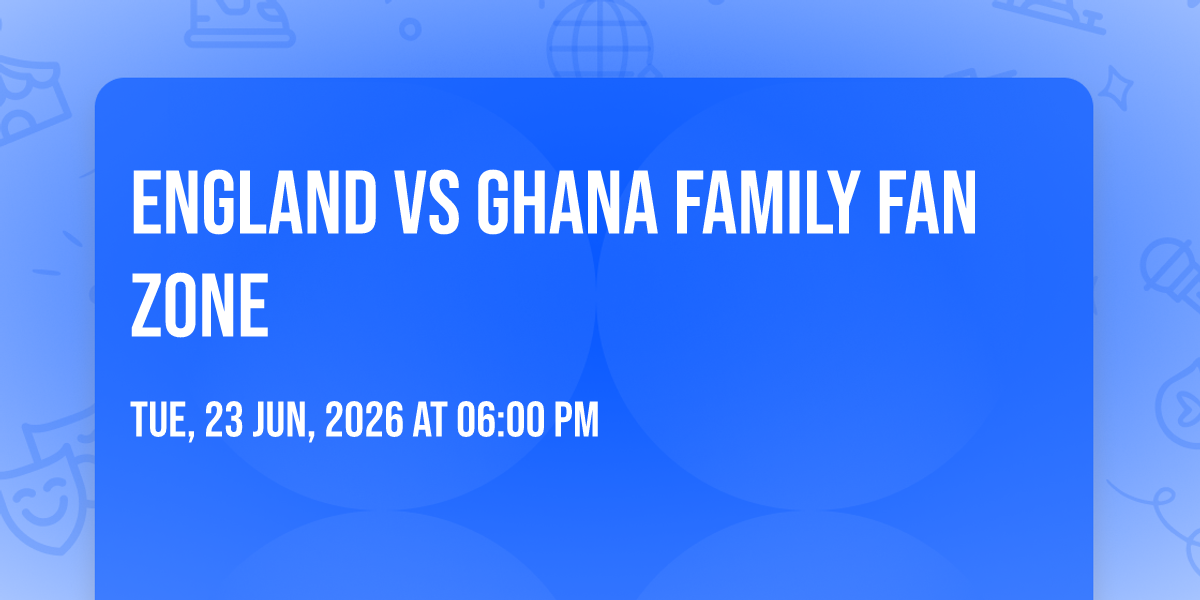 ENGLAND VS GHANA FAMILY FAN ZONE

TUE, 23 JUN, 2026 AT 06:00 PM